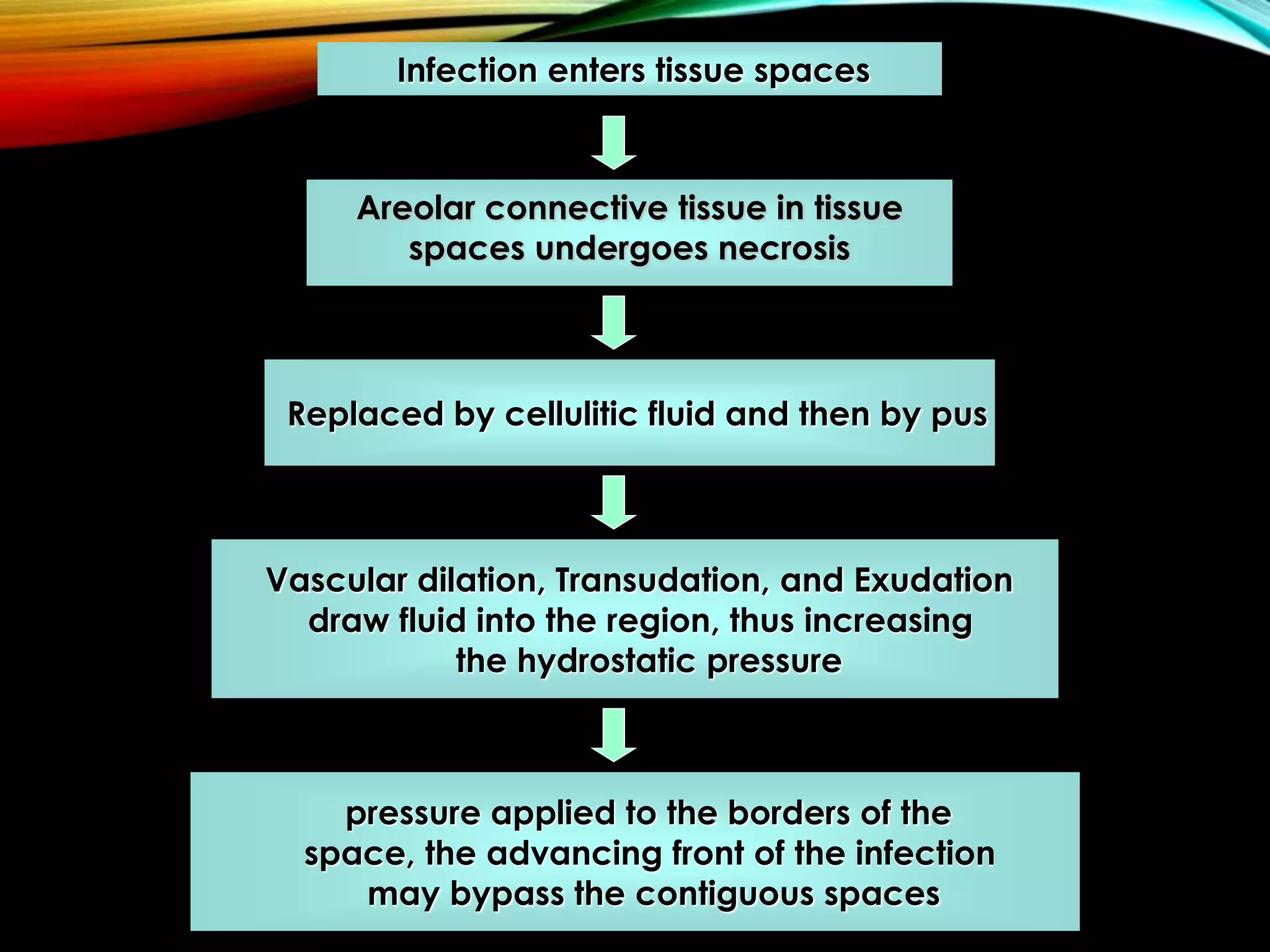 Infection enters tissue spaces

Areolar connective tissue in tissue spaces undergoes necrosis

Replaced by cellulitic fluid and then by pus

Vascular dilation, Transudation, and Exudation draw fluid into the region, thus increasing the hydrostatic pressure

pressure applied to the borders of the space, the advancing front of the infection may bypass the contiguous spaces